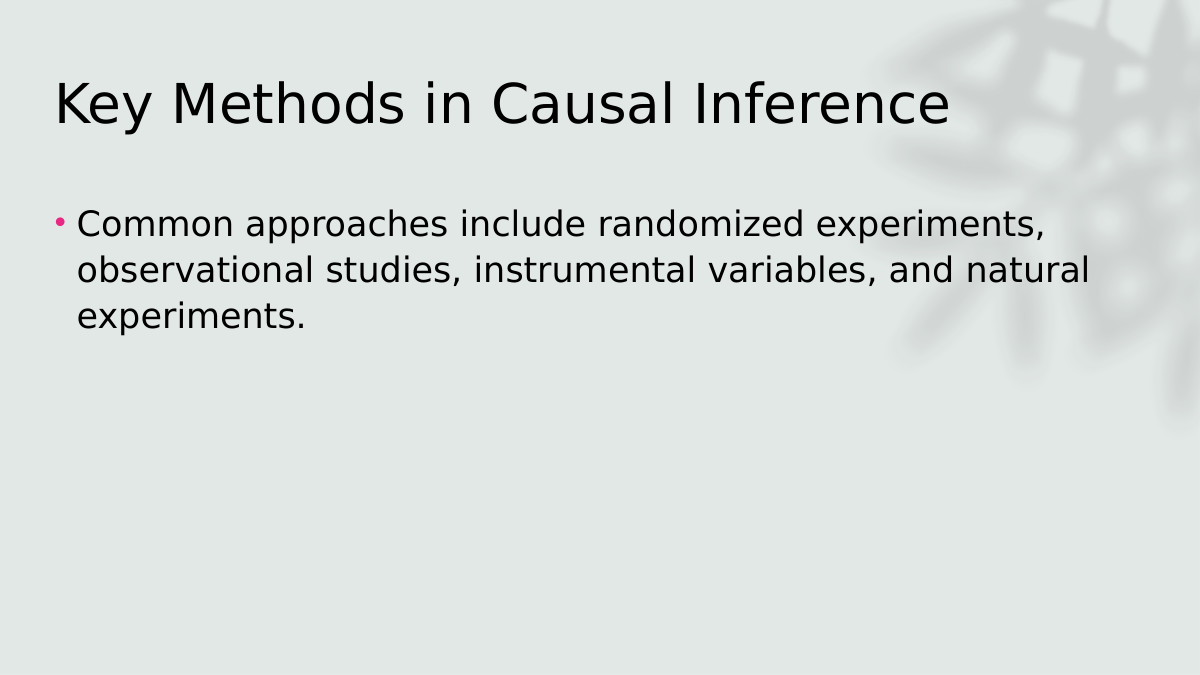 Key Methods in Causal Inference

• Common approaches include randomized experiments, observational studies, instrumental variables, and natural experiments.